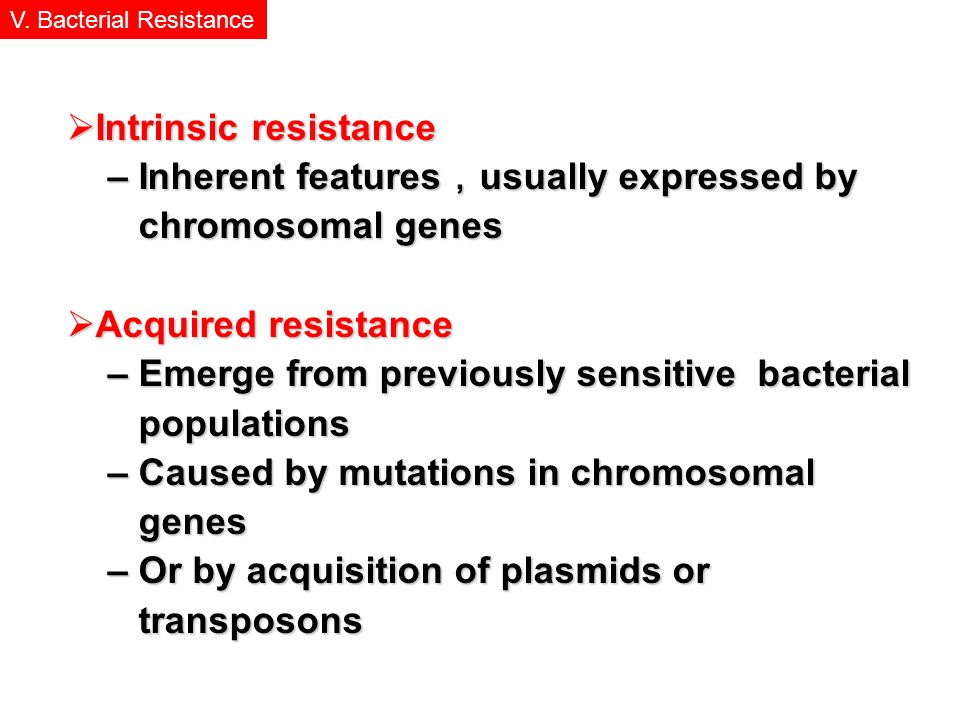 V. Bacterial Resistance

➢Intrinsic resistance
– Inherent features，usually expressed by chromosomal genes

➢Acquired resistance
– Emerge from previously sensitive bacterial populations
– Caused by mutations in chromosomal genes
– Or by acquisition of plasmids or transposons